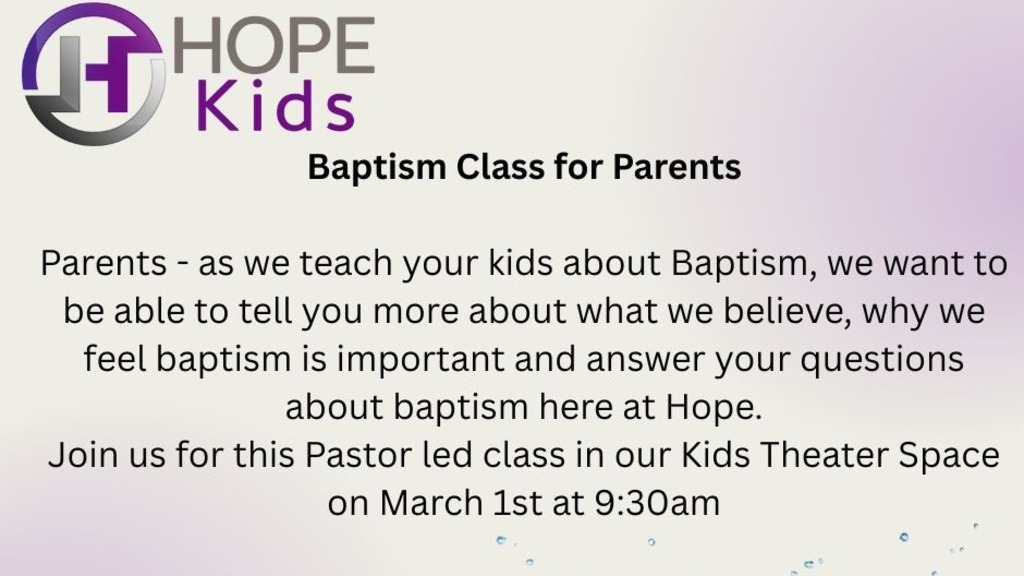 HOPE
Kids

Baptism Class for Parents

Parents - as we teach your kids about Baptism, we want to be able to tell you more about what we believe, why we feel baptism is important and answer your questions about baptism here at Hope.
Join us for this Pastor led class in our Kids Theater Space on March 1st at 9:30am